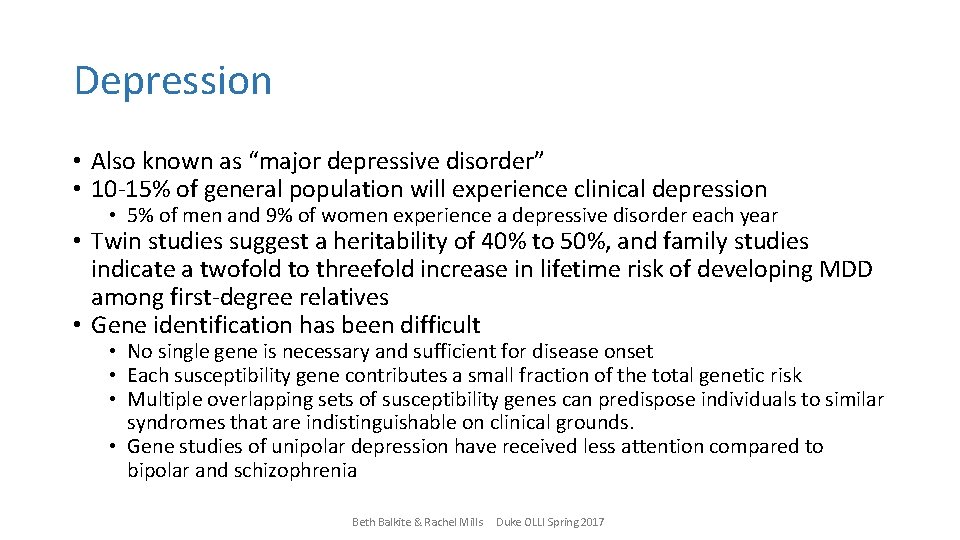 Depression

• Also known as “major depressive disorder”
• 10-15% of general population will experience clinical depression
  • 5% of men and 9% of women experience a depressive disorder each year
• Twin studies suggest a heritability of 40% to 50%, and family studies indicate a twofold to threefold increase in lifetime risk of developing MDD among first-degree relatives
• Gene identification has been difficult
  • No single gene is necessary and sufficient for disease onset
  • Each susceptibility gene contributes a small fraction of the total genetic risk
  • Multiple overlapping sets of susceptibility genes can predispose individuals to similar syndromes that are indistinguishable on clinical grounds.
  • Gene studies of unipolar depression have received less attention compared to bipolar and schizophrenia

Beth Balkite & Rachel Mills Duke OLLI Spring 2017